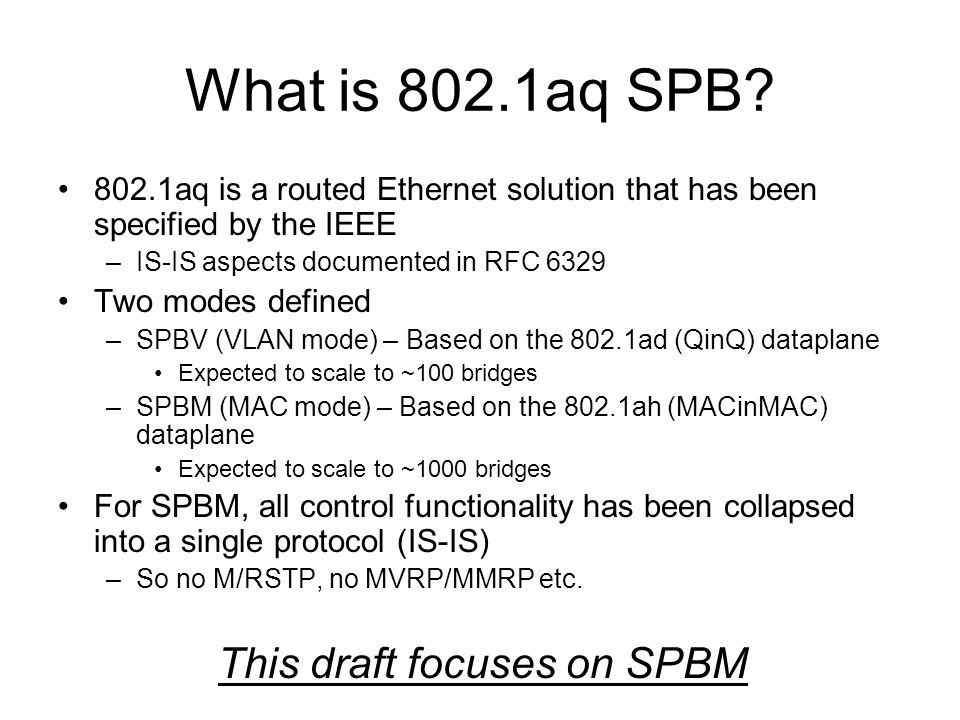 What is 802.1aq SPB?

• 802.1aq is a routed Ethernet solution that has been specified by the IEEE
  – IS-IS aspects documented in RFC 6329
• Two modes defined
  – SPBV (VLAN mode) – Based on the 802.1ad (QinQ) dataplane
    • Expected to scale to ~100 bridges
  – SPBM (MAC mode) – Based on the 802.1ah (MACinMAC) dataplane
    • Expected to scale to ~1000 bridges
• For SPBM, all control functionality has been collapsed into a single protocol (IS-IS)
  – So no M/RSTP, no MVRP/MMRP etc.

This draft focuses on SPBM